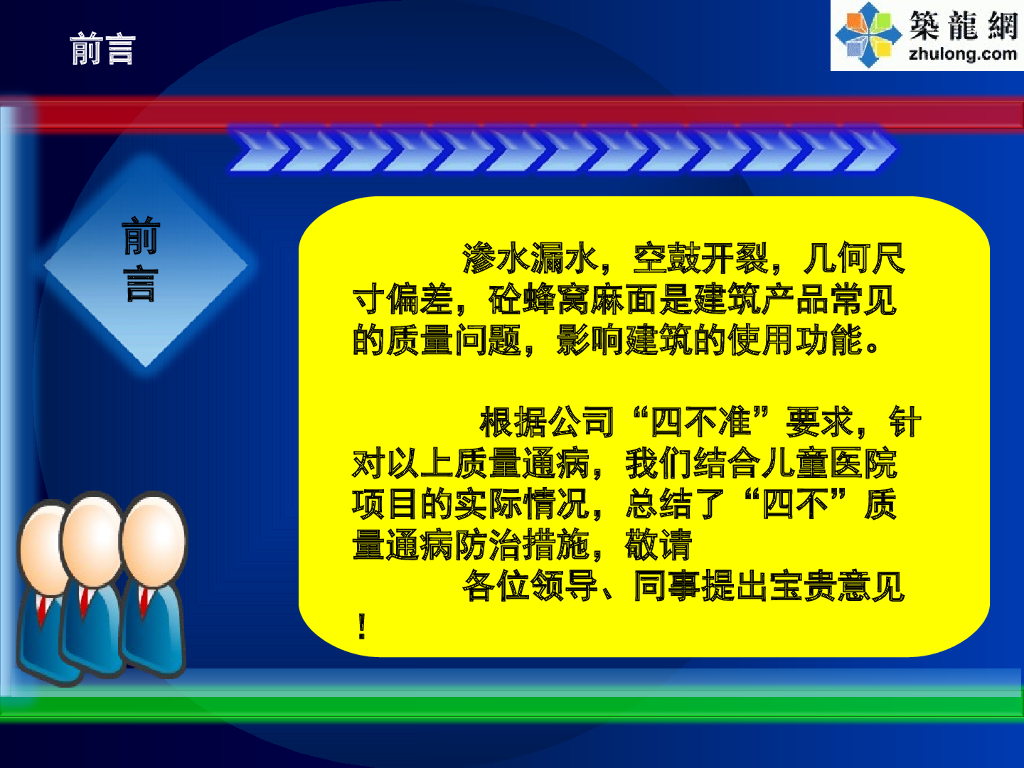 前言

築龍網
zhulong.com

前言

渗水漏水，空鼓开裂，几何尺寸偏差，砼蜂窝麻面是建筑产品常见的质量问题，影响建筑的使用功能。

根据公司“四不准”要求，针对以上质量通病，我们结合儿童医院项目的实际情况，总结了“四不”质量通病防治措施，敬请
各位领导、同事提出宝贵意见！